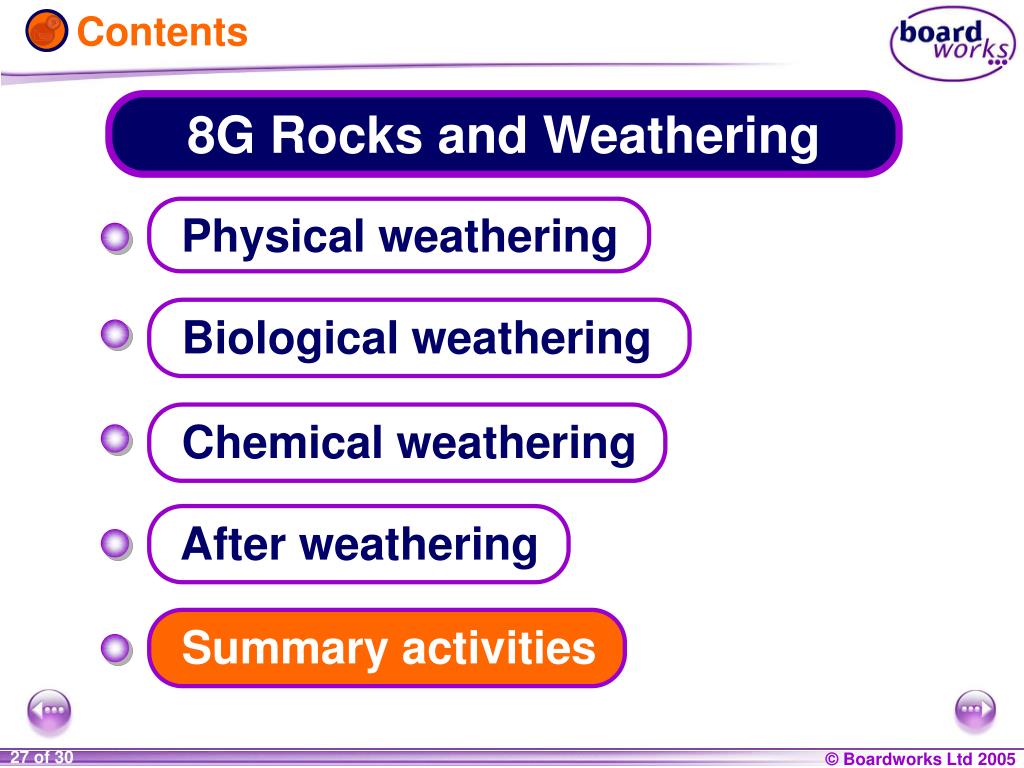 Contents

board works

8G Rocks and Weathering

Physical weathering

Biological weathering

Chemical weathering

After weathering

Summary activities

27 of 30

© Boardworks Ltd 2005